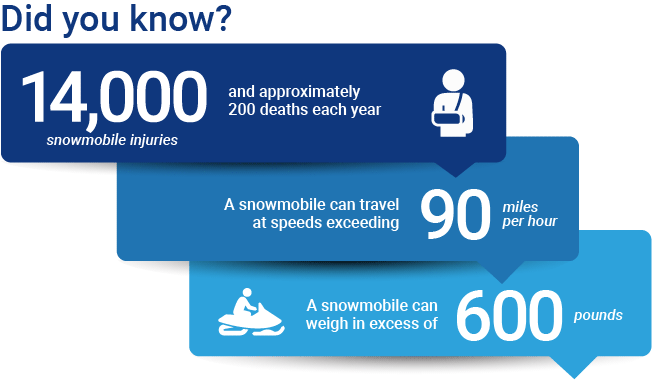 Did you know?

14,000
snowmobile injuries

and approximately 200 deaths each year

A snowmobile can travel at speeds exceeding

90
miles per hour

A snowmobile can weigh in excess of

600
pounds